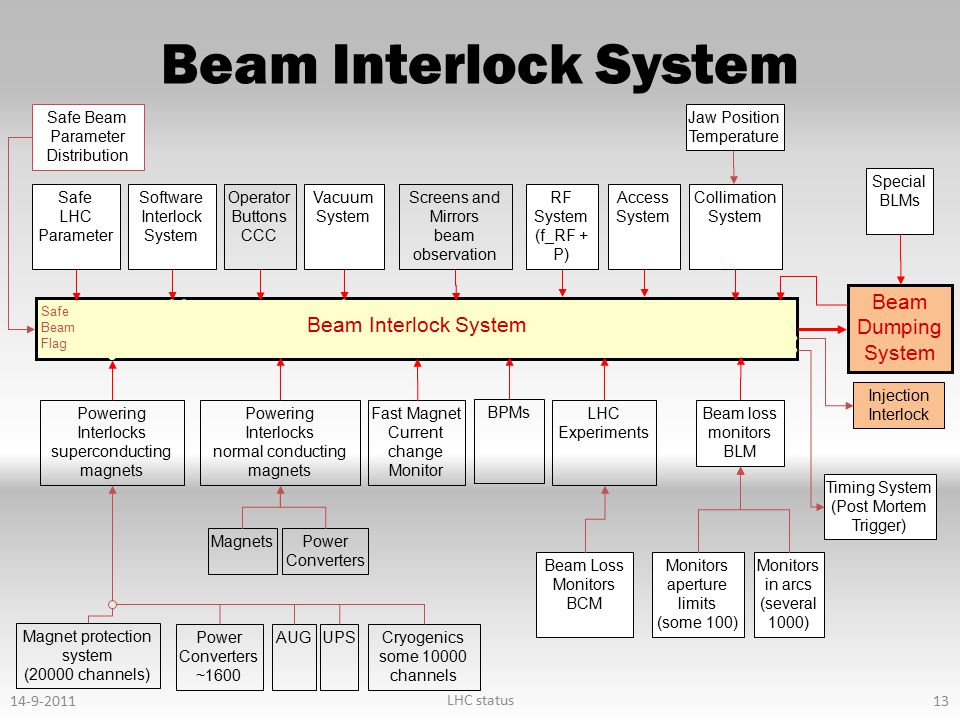 Beam Interlock System

Safe Beam Parameter Distribution

Jaw Position Temperature

Special BLMs

Safe LHC Parameter

Software Interlock System

Operator Buttons CCC

Vacuum System

Screens and Mirrors beam observation

RF System (f_RF + P)

Access System

Collimation System

Safe Beam Flag

Beam Interlock System

Beam Dumping System

Injection Interlock

Powering Interlocks superconducting magnets

Powering Interlocks normal conducting magnets

Fast Magnet Current change Monitor

BPMs

LHC Experiments

Beam loss monitors BLM

Timing System (Post Mortem Trigger)

Magnets

Power Converters

Beam Loss Monitors BCM

Monitors aperture limits (some 100)

Monitors in arcs (several 1000)

Magnet protection system (20000 channels)

Power Converters ~1600

AUG

UPS

Cryogenics some 10000 channels

14-9-2011

LHC status

13